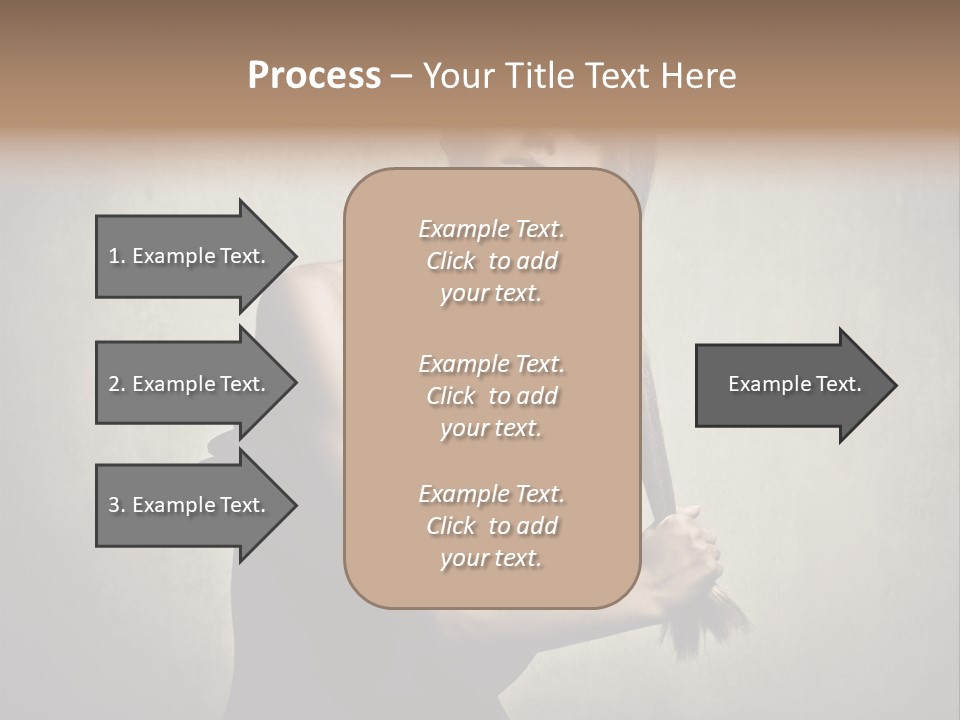 Process – Your Title Text Here

1. Example Text.

2. Example Text.

3. Example Text.

Example Text. Click to add your text.

Example Text. Click to add your text.

Example Text. Click to add your text.

Example Text.